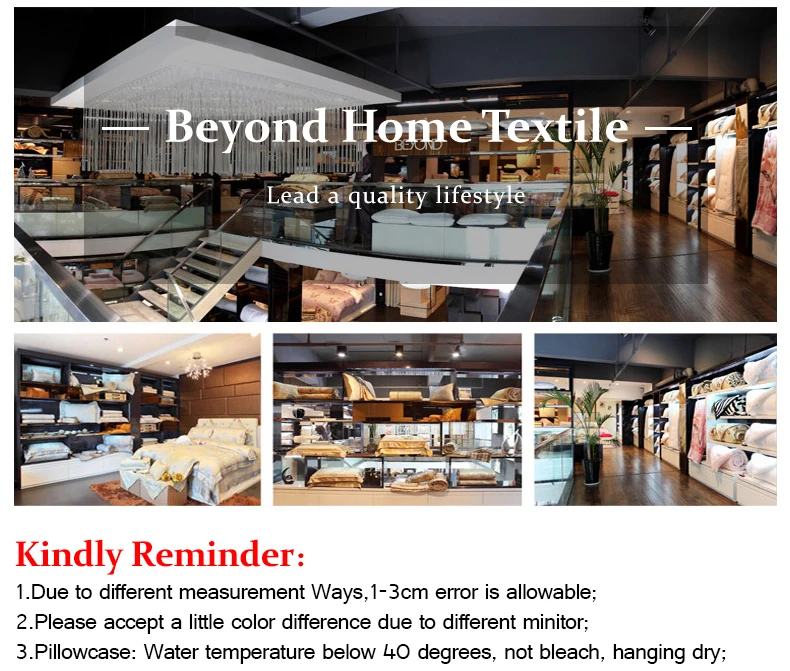 — Beyond Home Textile —

BEYOND

Lead a quality lifestyle

Kindly Reminder:

1.Due to different measurement Ways,1-3cm error is allowable;

2.Please accept a little color difference due to different minitor;

3.Pillowcase: Water temperature below 40 degrees, not bleach, hanging dry;